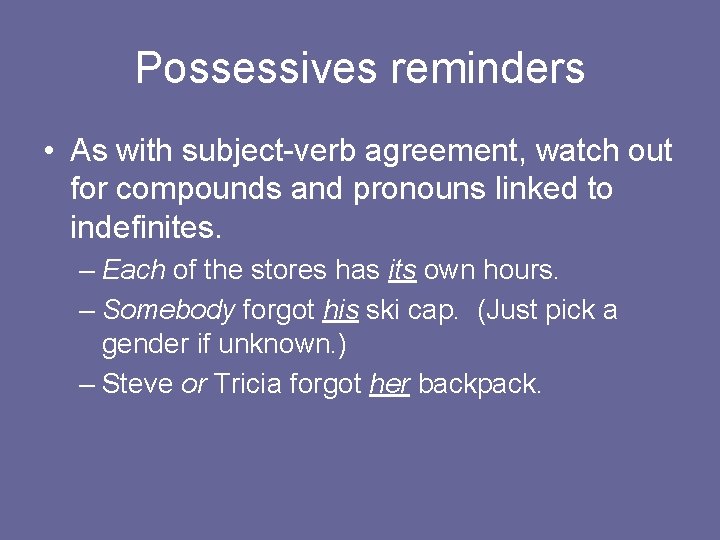 Possessives reminders

• As with subject-verb agreement, watch out for compounds and pronouns linked to indefinites.

– Each of the stores has its own hours.

– Somebody forgot his ski cap. (Just pick a gender if unknown.)

– Steve or Tricia forgot her backpack.